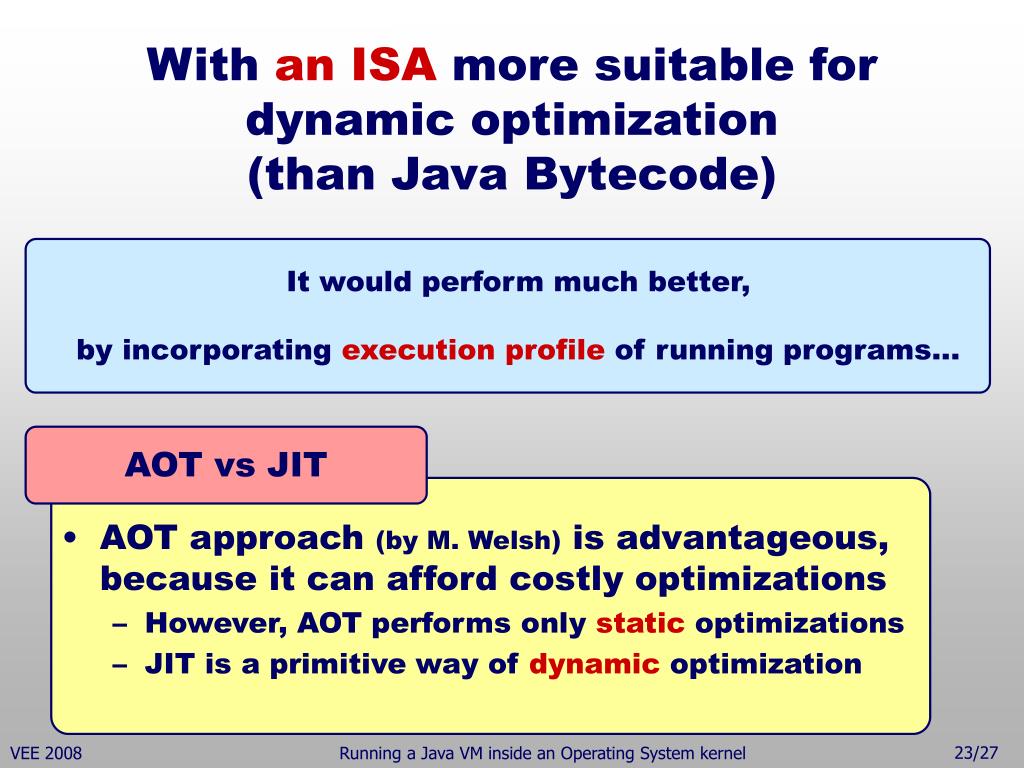 With an ISA more suitable for dynamic optimization (than Java Bytecode)

It would perform much better,

by incorporating execution profile of running programs…

AOT vs JIT

• AOT approach (by M. Welsh) is advantageous, because it can afford costly optimizations
– However, AOT performs only static optimizations
– JIT is a primitive way of dynamic optimization

VEE 2008

Running a Java VM inside an Operating System kernel

23/27